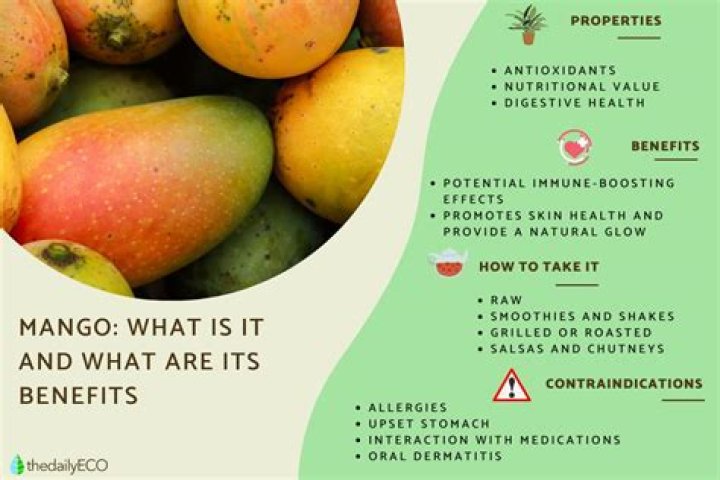 MANGO: WHAT IS IT AND WHAT ARE ITS BENEFITS

thedailyECO

PROPERTIES

• ANTIOXIDANTS
• NUTRITIONAL VALUE
• DIGESTIVE HEALTH

BENEFITS

• POTENTIAL IMMUNE-BOOSTING EFFECTS
• PROMOTES SKIN HEALTH AND PROVIDE A NATURAL GLOW

HOW TO TAKE IT

• RAW
• SMOOTHIES AND SHAKES
• GRILLED OR ROASTED
• SALSAS AND CHUTNEYS

CONTRAINDICATIONS

• ALLERGIES
• UPSET STOMACH
• INTERACTION WITH MEDICATIONS
• ORAL DERMATITIS